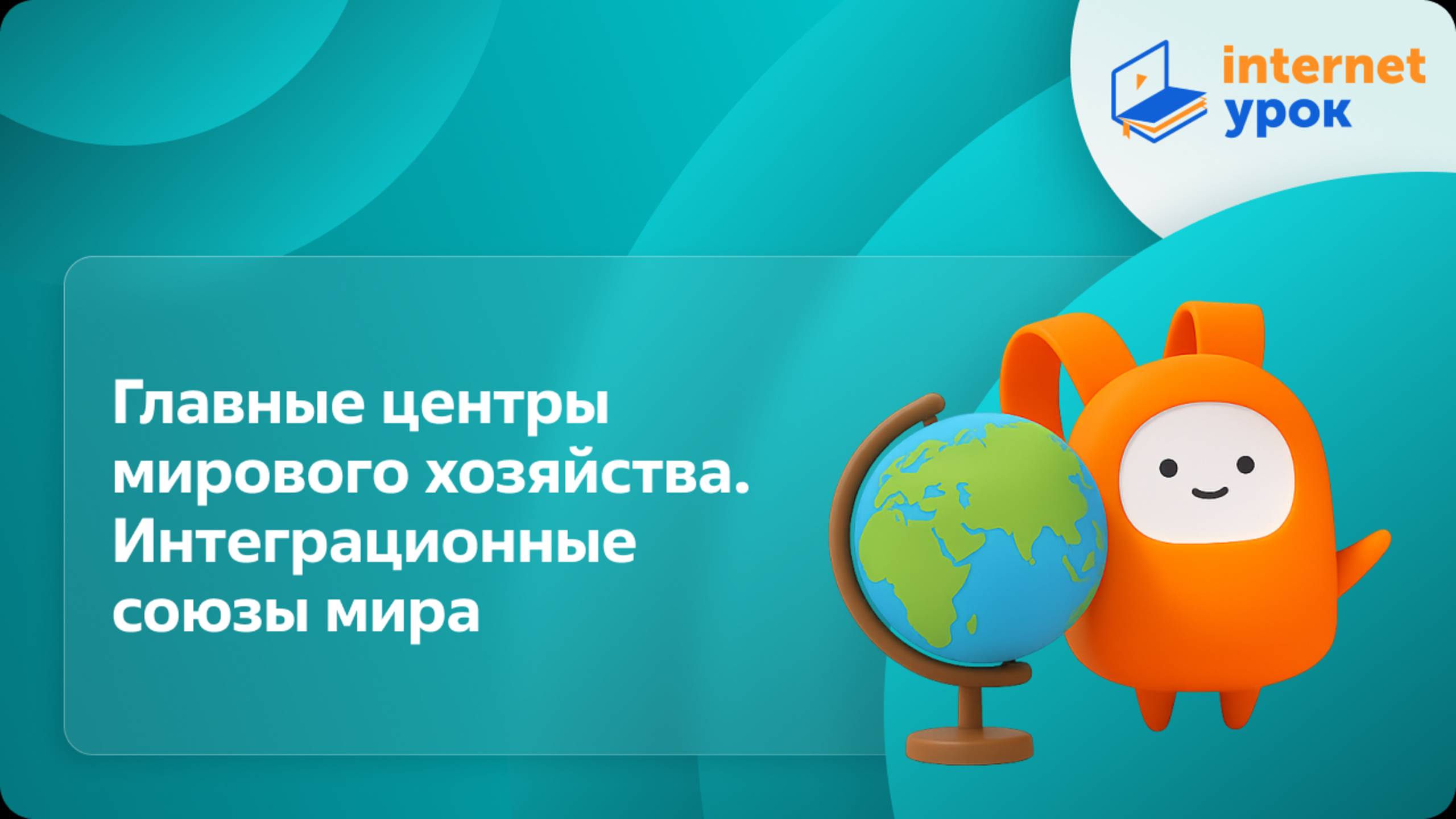 internet
урок

Главные центры мирового хозяйства. Интеграционные союзы мира